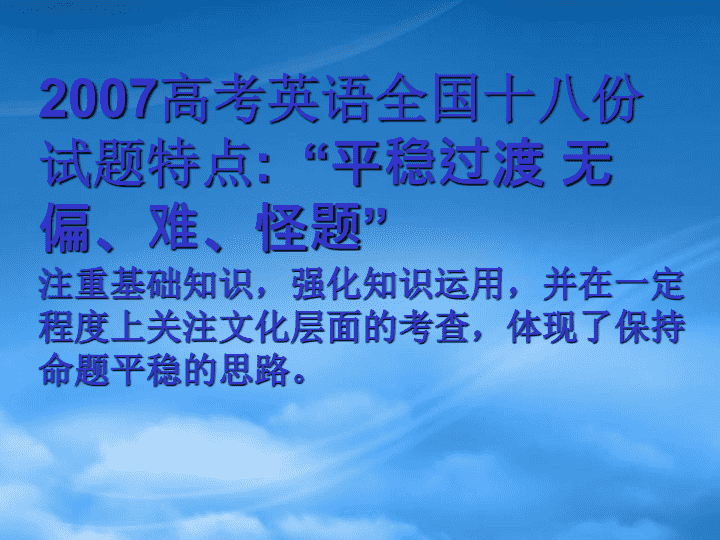 2007高考英语全国十八份试题特点:“平稳过渡 无偏、难、怪题”

注重基础知识，强化知识运用，并在一定程度上关注文化层面的考查，体现了保持命题平稳的思路。